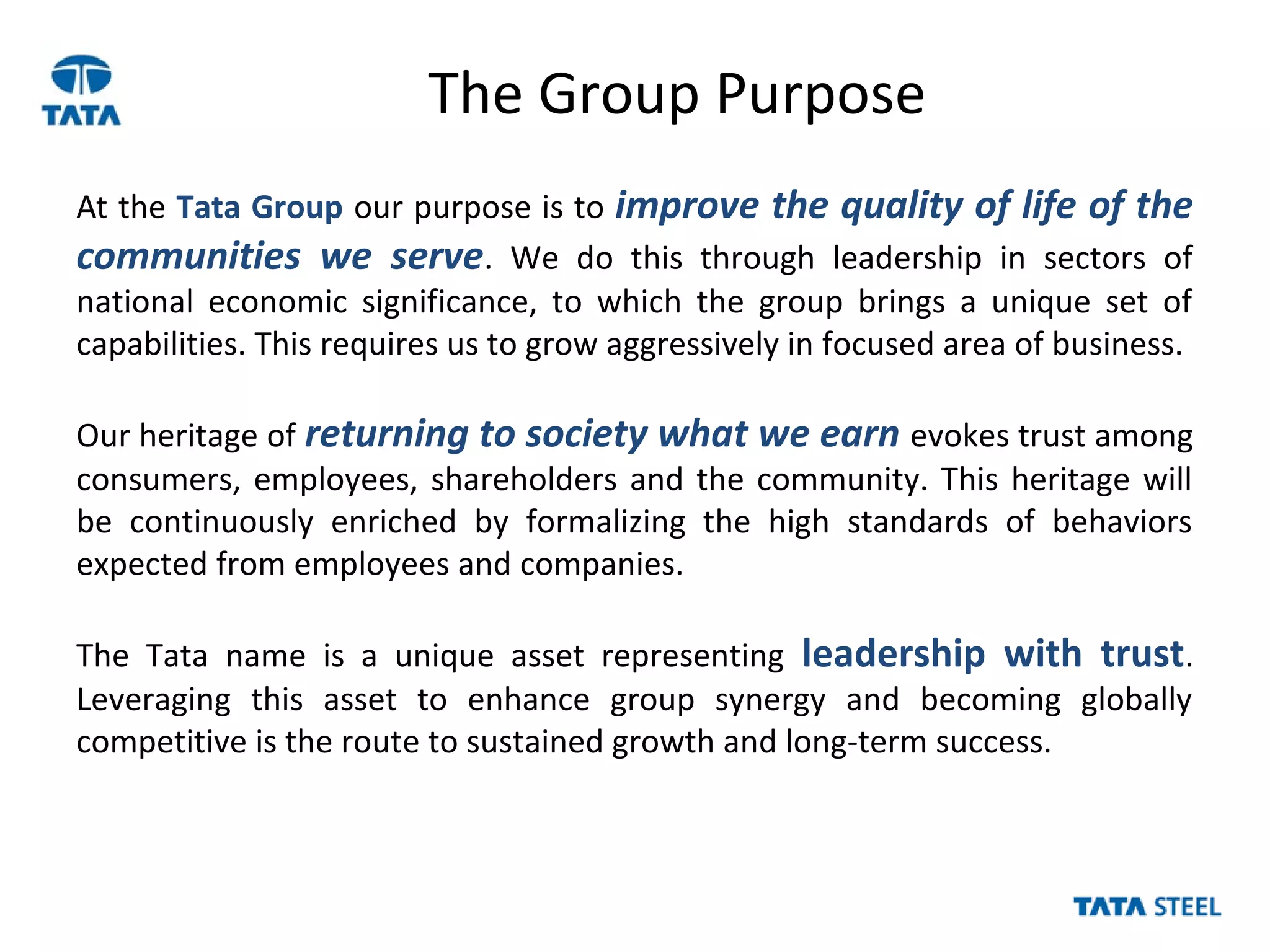 TATA

The Group Purpose

At the Tata Group our purpose is to improve the quality of life of the communities we serve. We do this through leadership in sectors of national economic significance, to which the group brings a unique set of capabilities. This requires us to grow aggressively in focused area of business.

Our heritage of returning to society what we earn evokes trust among consumers, employees, shareholders and the community. This heritage will be continuously enriched by formalizing the high standards of behaviors expected from employees and companies.

The Tata name is a unique asset representing leadership with trust. Leveraging this asset to enhance group synergy and becoming globally competitive is the route to sustained growth and long-term success.

TATA STEEL